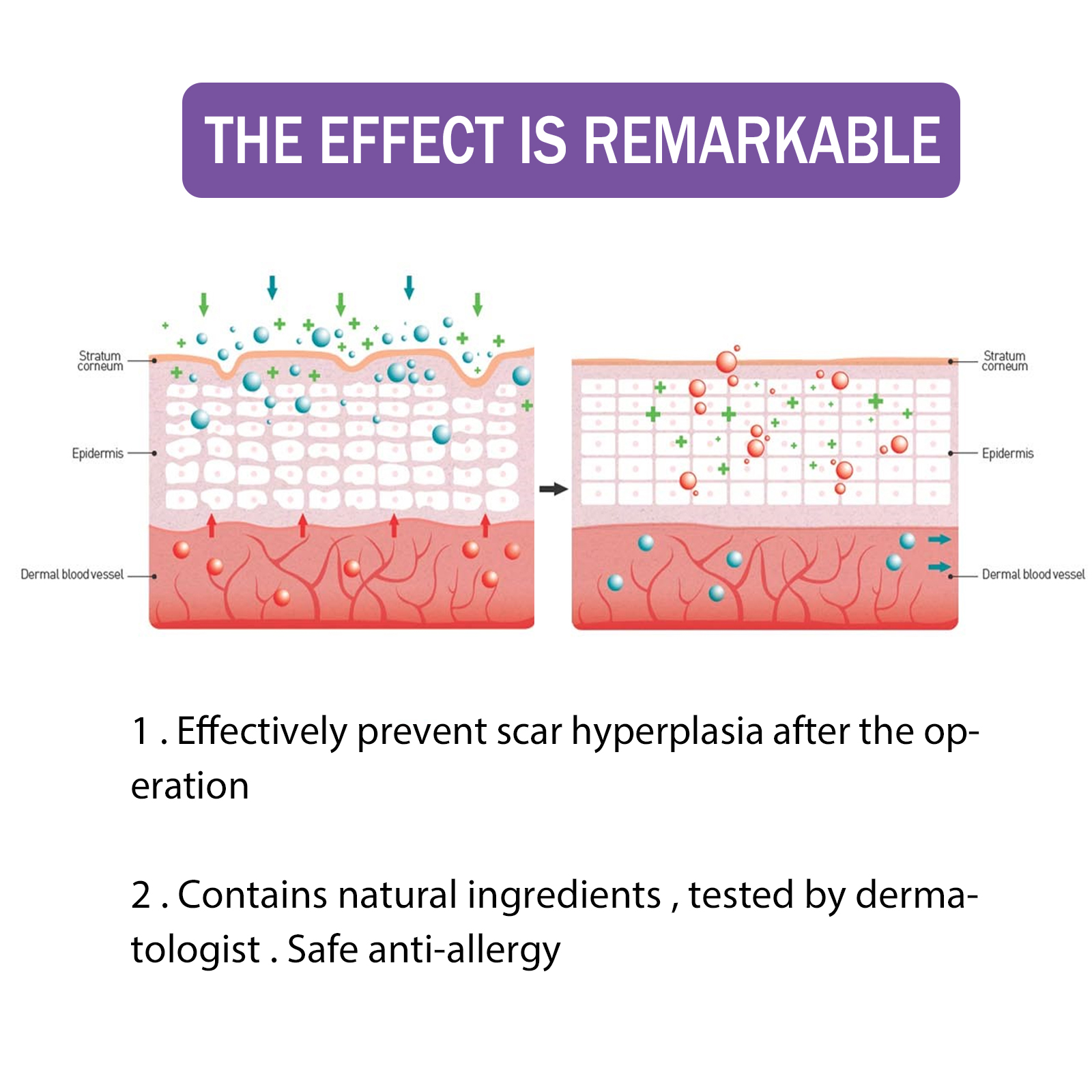 THE EFFECT IS REMARKABLE

Stratum corneum

Epidermis

Dermal blood vessel

Stratum corneum

Epidermis

Dermal blood vessel

1 . Effectively prevent scar hyperplasia after the operation

2 . Contains natural ingredients , tested by dermatologist . Safe anti-allergy